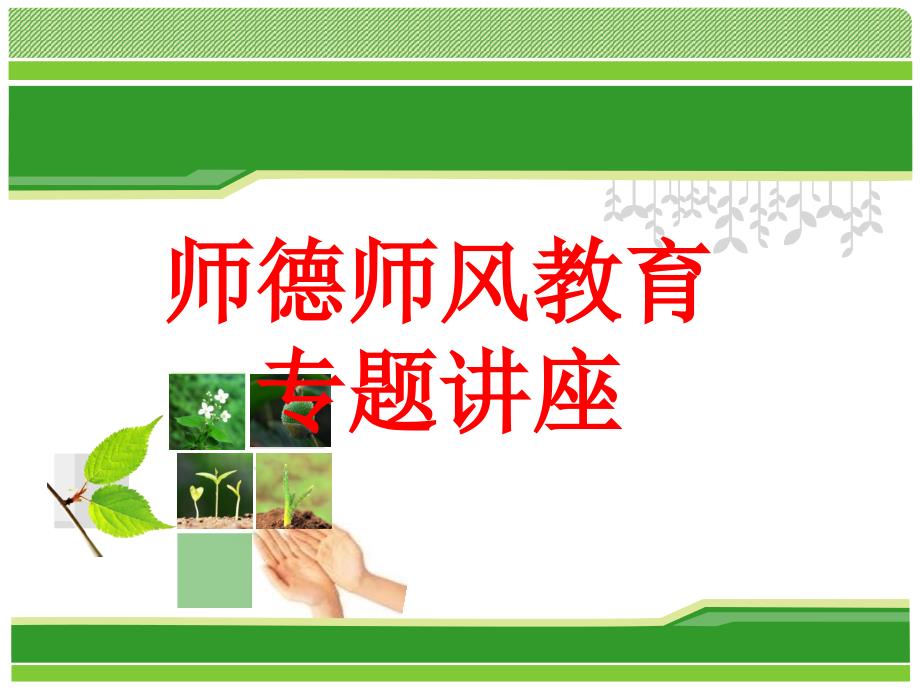 师德师风教育
专题讲座